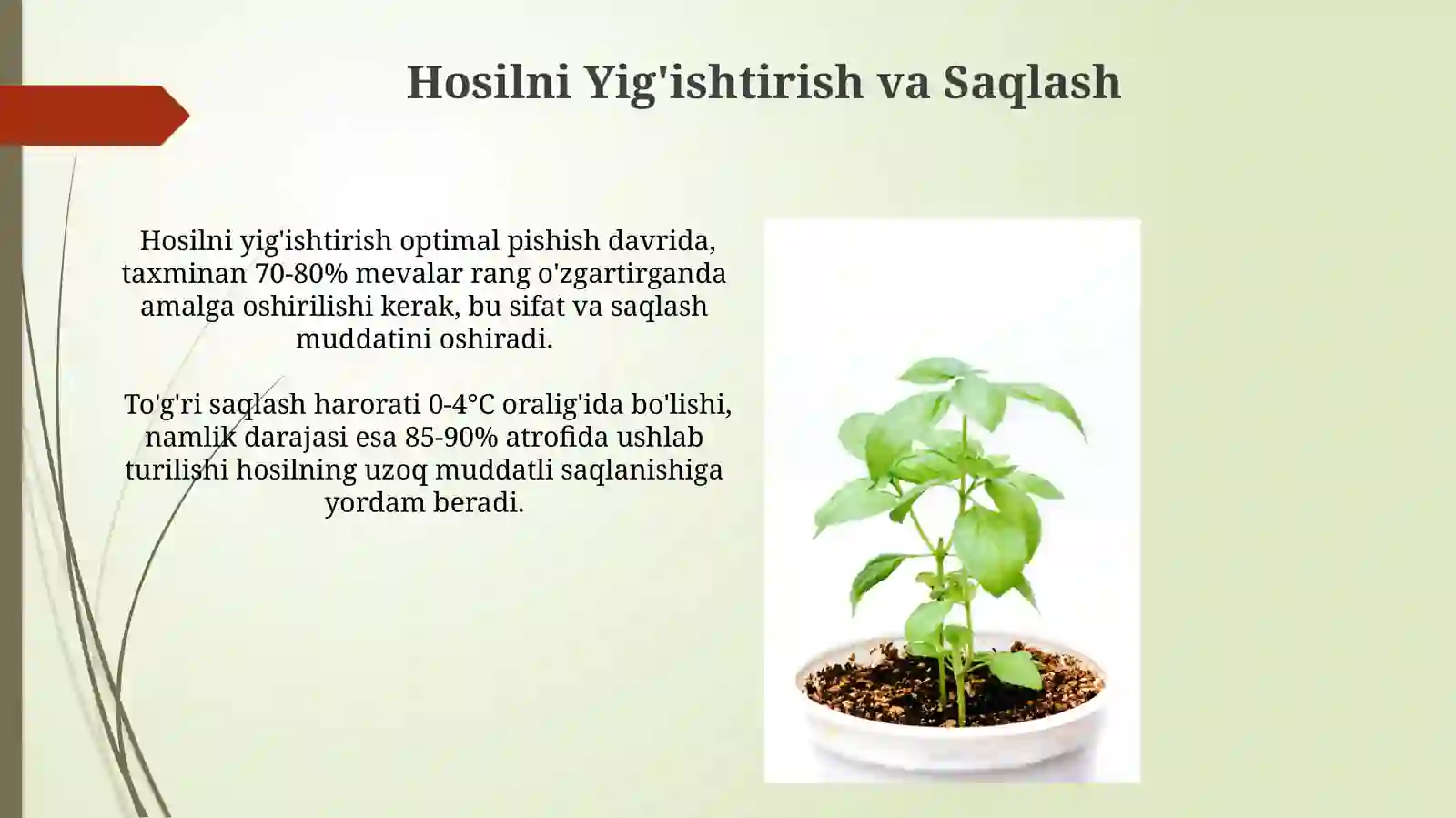 Hosilni Yig'ishtirish va Saqlash

Hosilni yig'ishtirish optimal pishish davrida, taxminan 70-80% mevalar rang o'zgartirganda amalga oshirilishi kerak, bu sifat va saqlash muddatini oshiradi.

To'g'ri saqlash harorati 0-4°C oralig'ida bo'lishi, namlik darajasi esa 85-90% atrofida ushlab turilishi hosilning uzoq muddatli saqlanishiga yordam beradi.